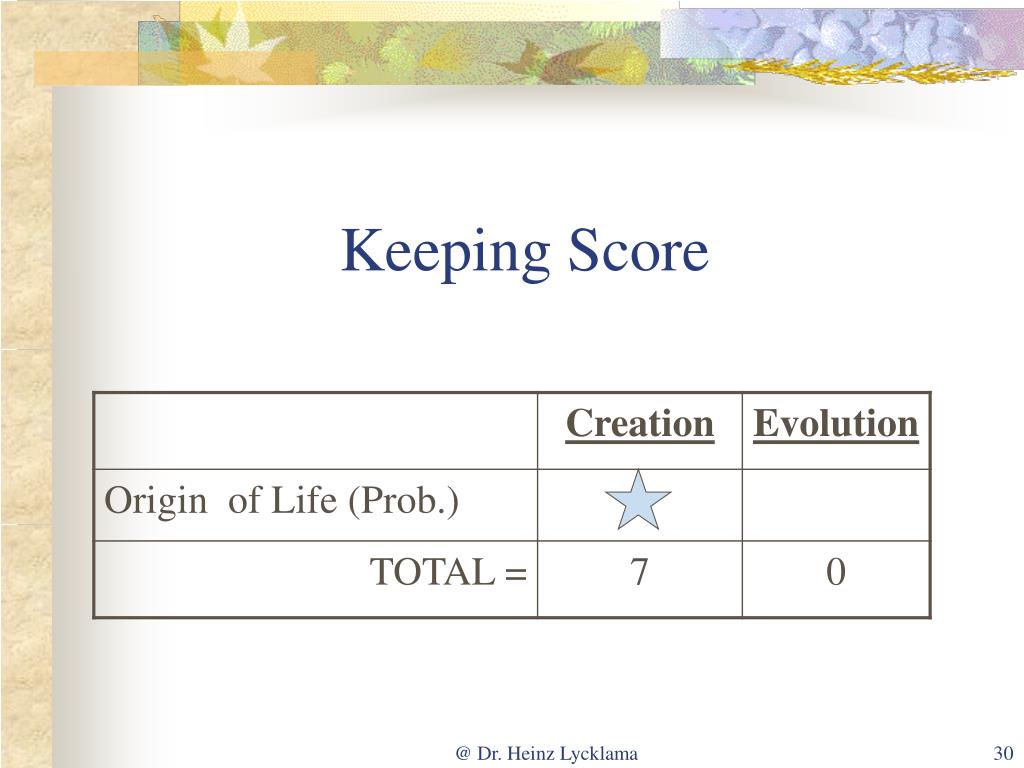 Keeping Score

| | Creation | Evolution |
|---|---|---|
| Origin of Life (Prob.) | | |
| TOTAL = | 7 | 0 |

@ Dr. Heinz Lycklama

30